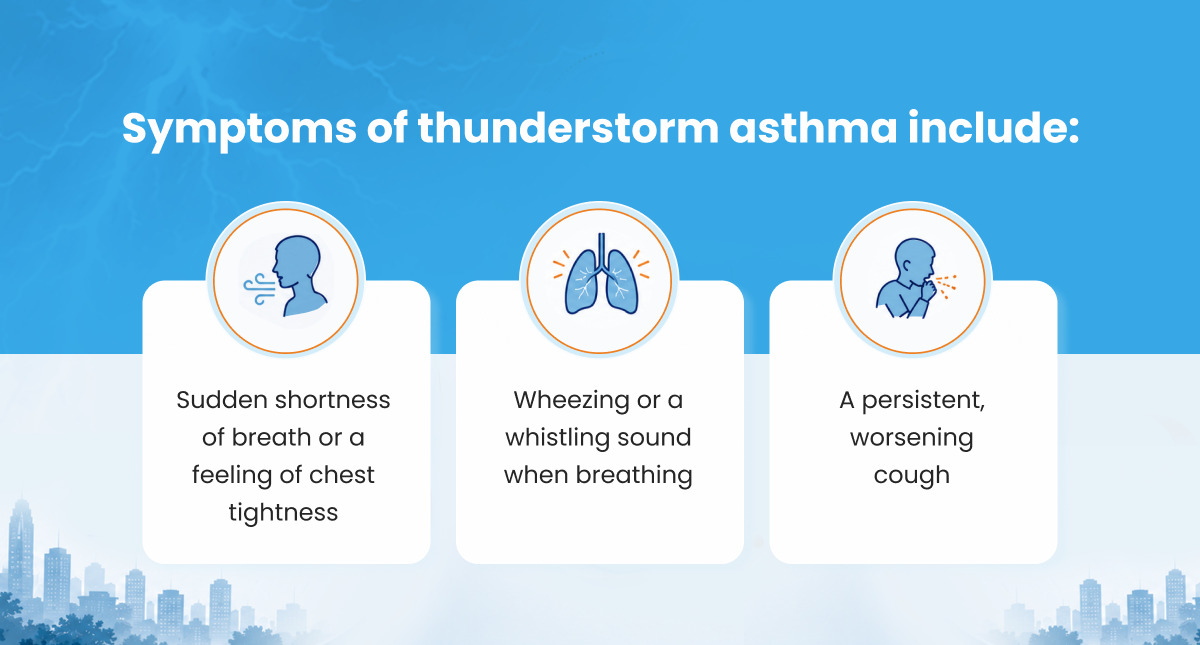 Symptoms of thunderstorm asthma include:

Sudden shortness of breath or a feeling of chest tightness

Wheezing or a whistling sound when breathing

A persistent, worsening cough